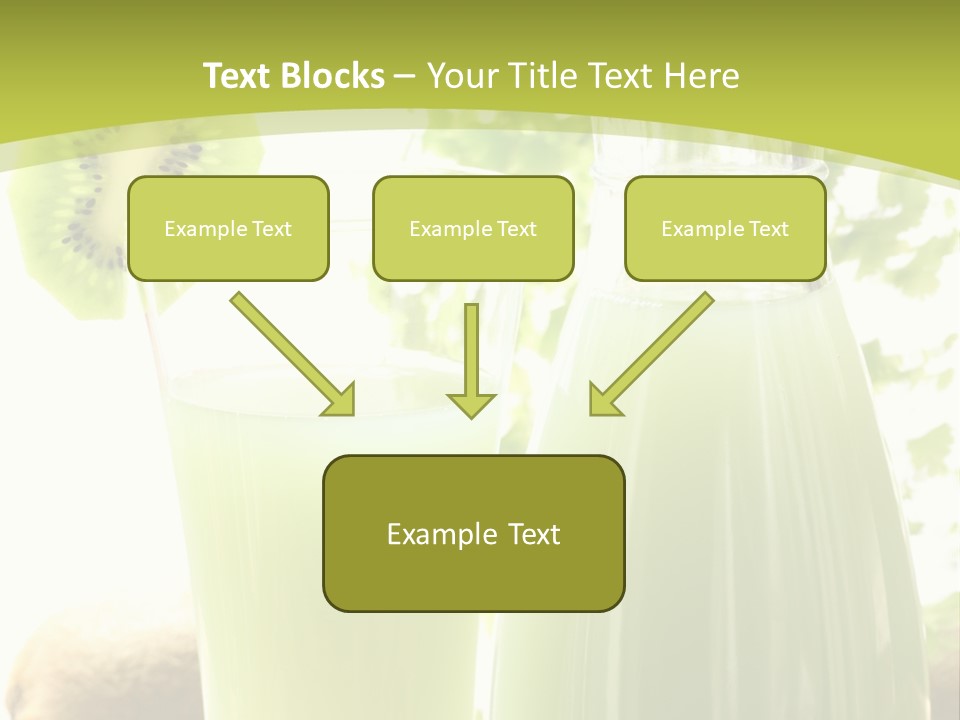 Text Blocks – Your Title Text Here

Example Text

Example Text

Example Text

Example Text